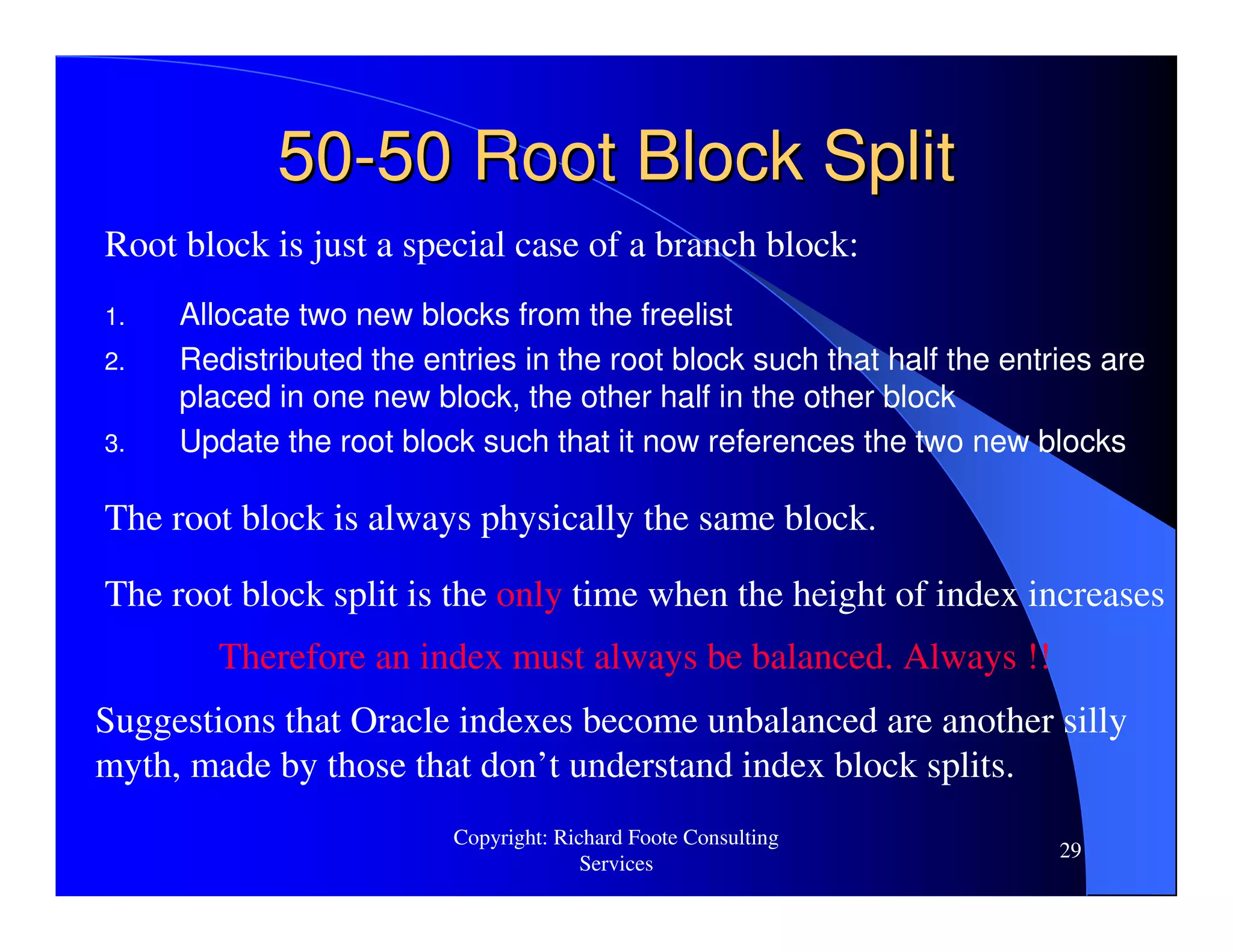 50-50 Root Block Split

Root block is just a special case of a branch block:

1. Allocate two new blocks from the freelist
2. Redistributed the entries in the root block such that half the entries are placed in one new block, the other half in the other block
3. Update the root block such that it now references the two new blocks

The root block is always physically the same block.

The root block split is the only time when the height of index increases

Therefore an index must always be balanced. Always !!

Suggestions that Oracle indexes become unbalanced are another silly myth, made by those that don’t understand index block splits.

Copyright: Richard Foote Consulting Services

29